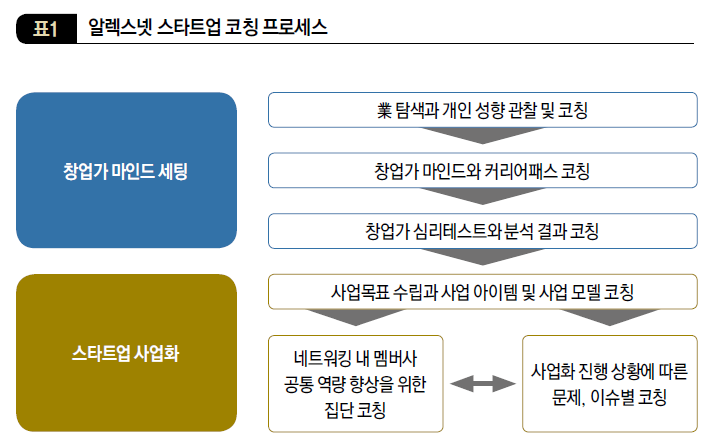 표1 알렉스넷 스타트업 코칭 프로세스

창업가 마인드 세팅

業 탐색과 개인 성향 관찰 및 코칭

창업가 마인드와 커리어패스 코칭

창업가 심리테스트와 분석 결과 코칭

스타트업 사업화

사업목표 수립과 사업 아이템 및 사업 모델 코칭

네트워킹 내 멤버사 공통 역량 향상을 위한 집단 코칭

사업화 진행 상황에 따른 문제, 이슈별 코칭